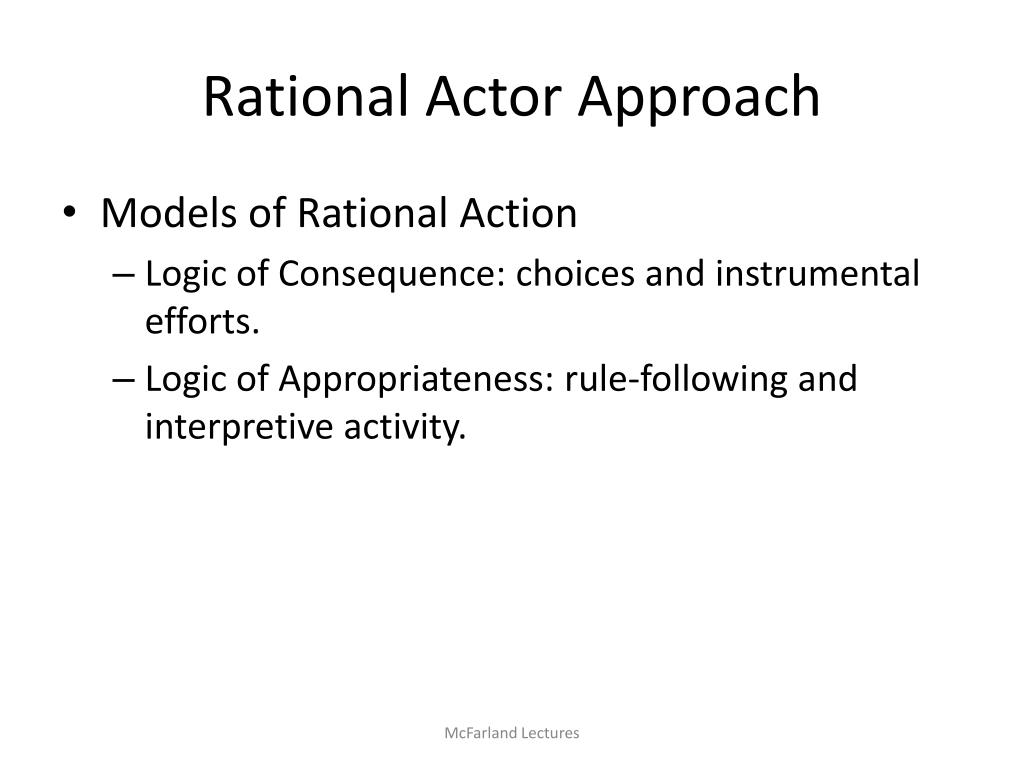 Rational Actor Approach

• Models of Rational Action
  – Logic of Consequence: choices and instrumental efforts.
  – Logic of Appropriateness: rule-following and interpretive activity.

McFarland Lectures